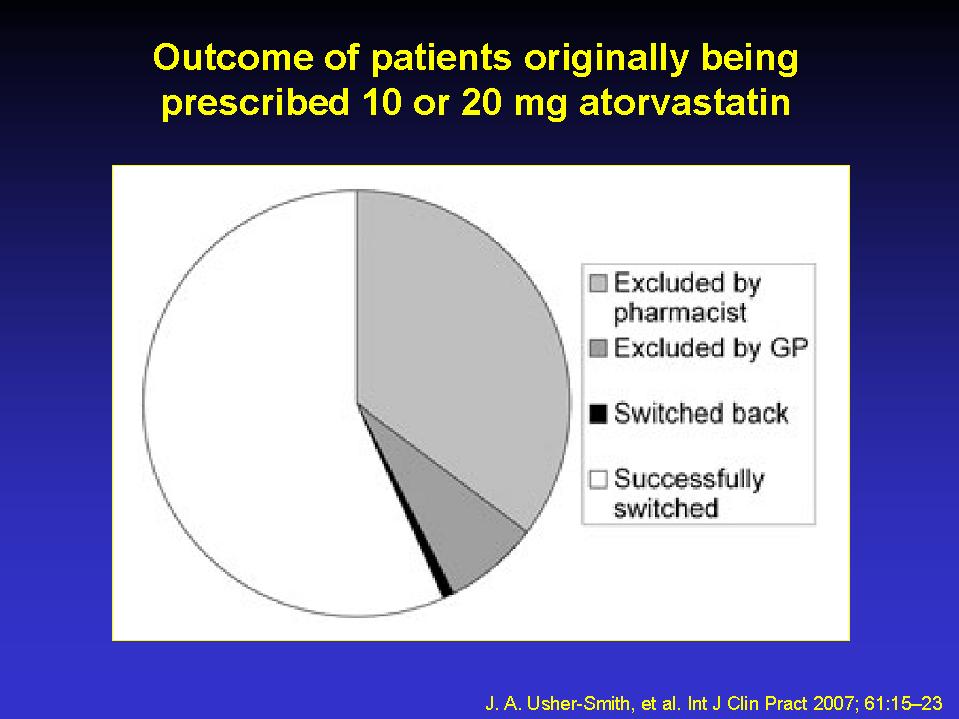 Outcome of patients originally being prescribed 10 or 20 mg atorvastatin

Excluded by pharmacist
Excluded by GP
Switched back
Successfully switched

J. A. Usher-Smith, et al. Int J Clin Pract 2007; 61:15–23